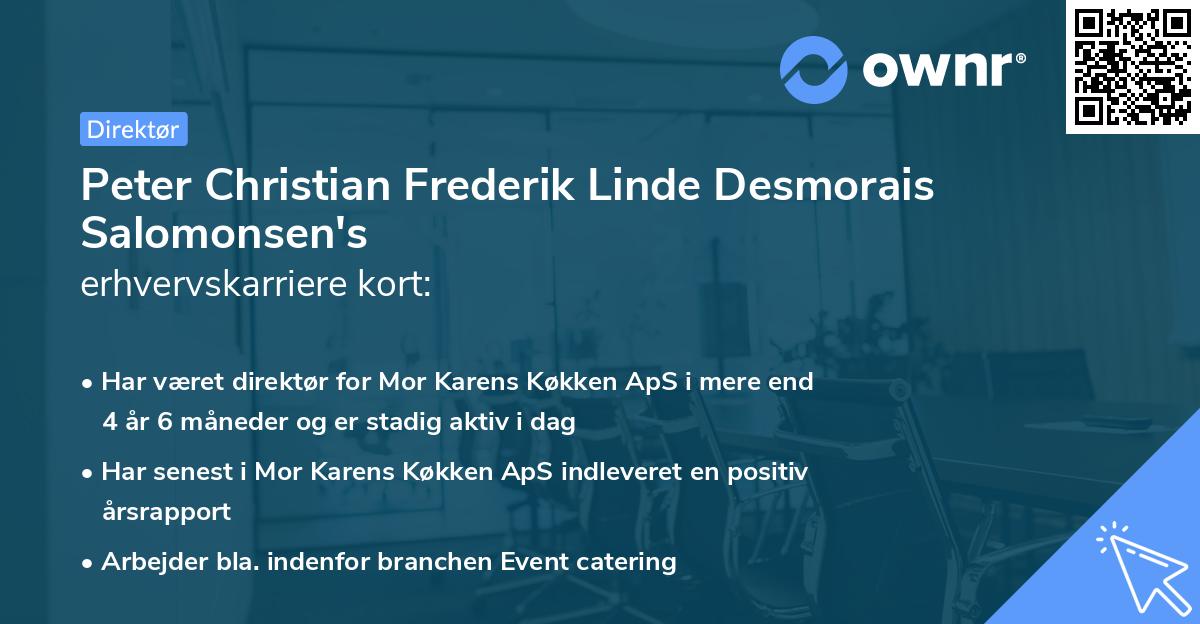 ownr®

Direktør

Peter Christian Frederik Linde Desmorais Salomonsen's
erhvervskarriere kort:

• Har været direktør for Mor Karens Køkken ApS i mere end 4 år 6 måneder og er stadig aktiv i dag
• Har senest i Mor Karens Køkken ApS indleveret en positiv årsrapport
• Arbejder bla. indenfor branchen Event catering